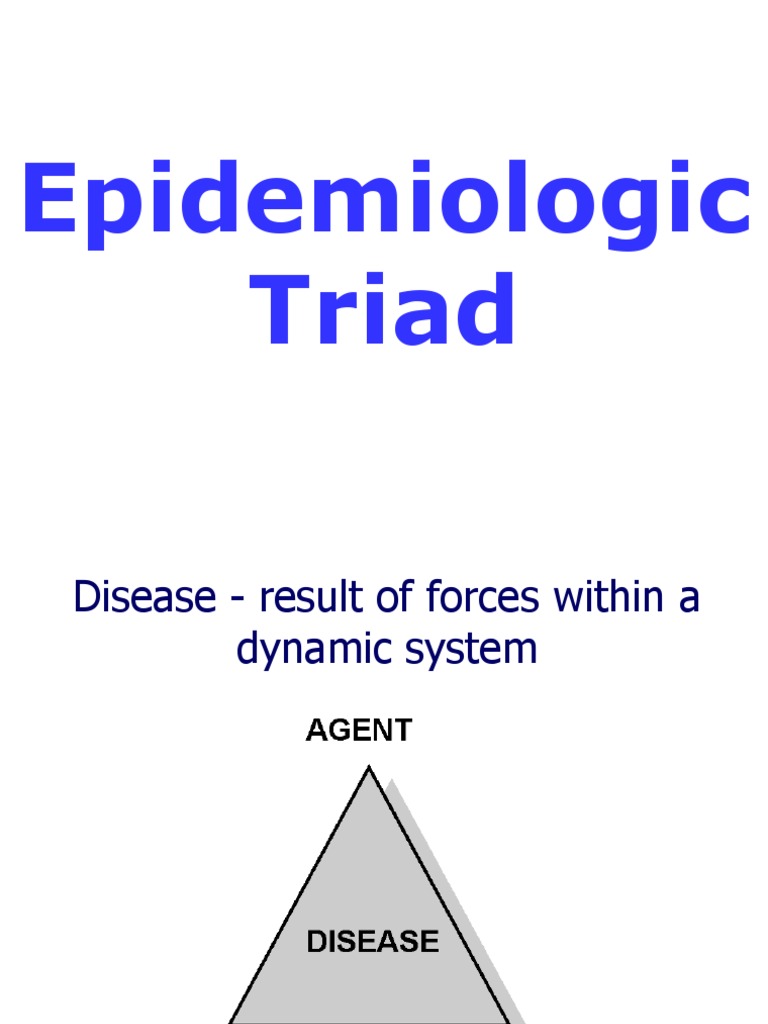 Epidemiologic Triad

Disease - result of forces within a dynamic system

AGENT

DISEASE